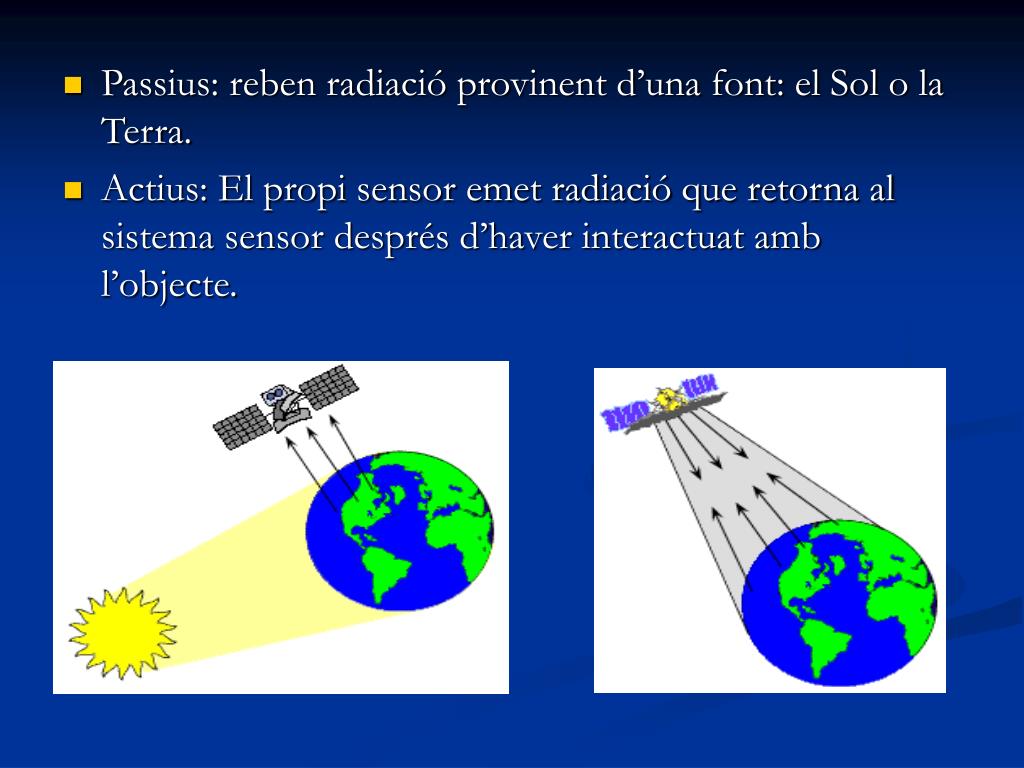 Passius: reben radiació provinent d’una font: el Sol o la Terra.

Actius: El propi sensor emet radiació que retorna al sistema sensor després d’haver interactuat amb l’objecte.